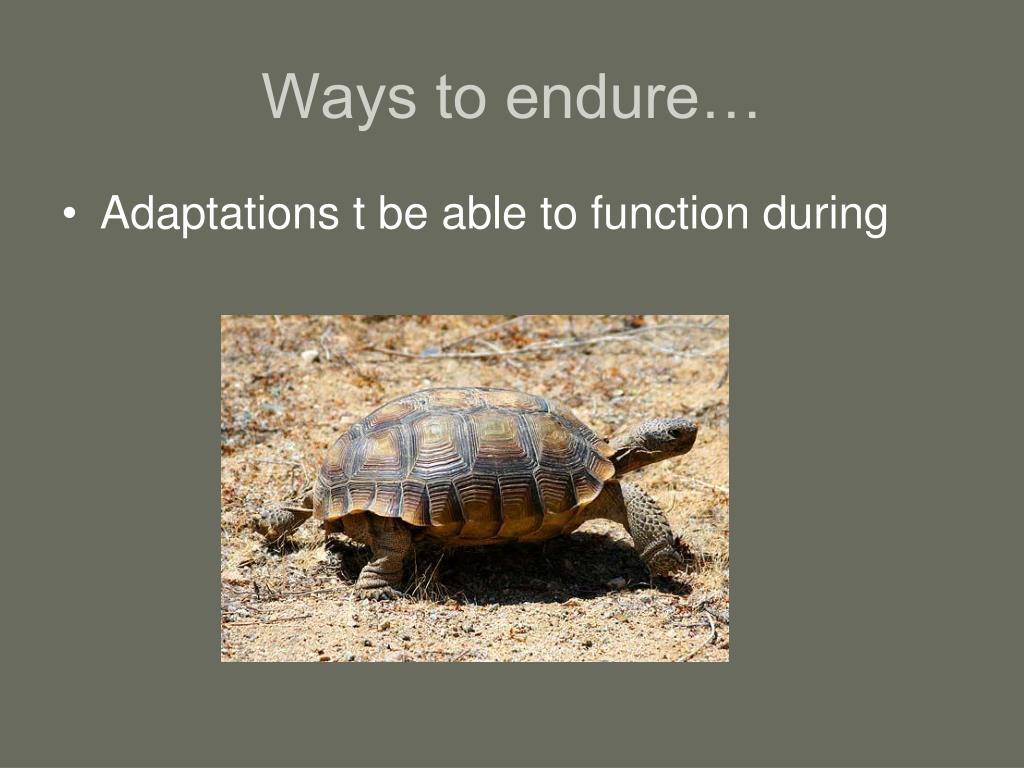 Ways to endure…

• Adaptations t be able to function during